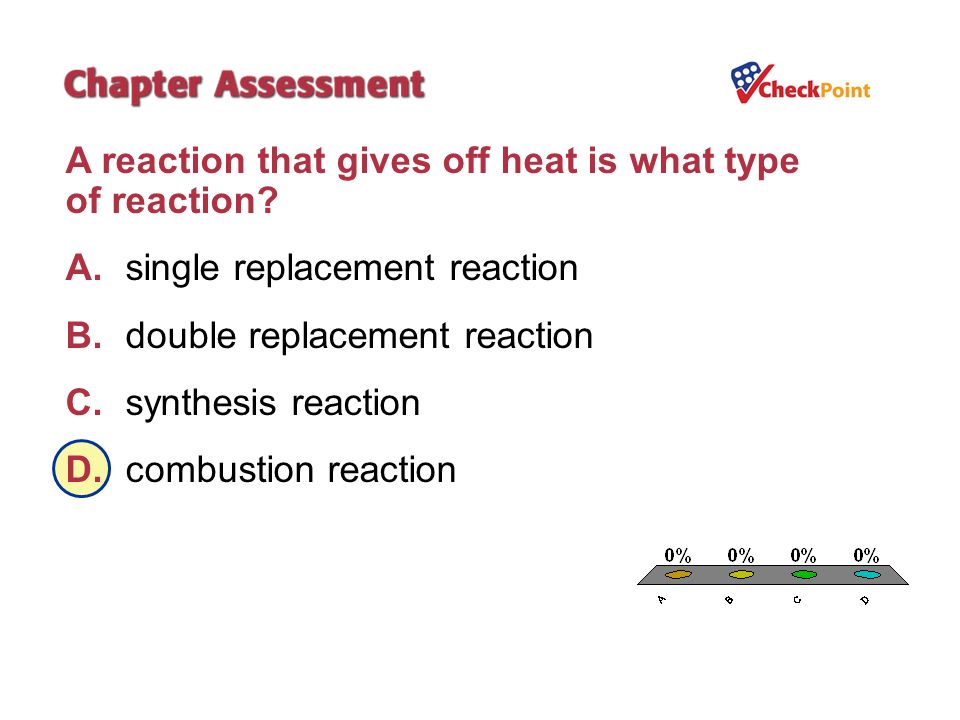 Chapter Assessment

CheckPoint

A reaction that gives off heat is what type of reaction?

A. single replacement reaction

B. double replacement reaction

C. synthesis reaction

D. combustion reaction

0% 0% 0% 0%

A B C D